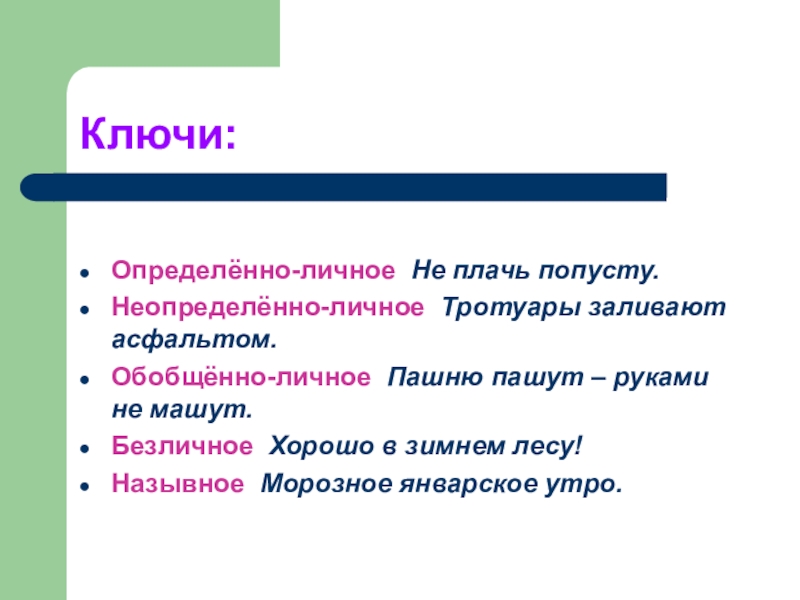 Ключи:

- Определённо-личное Не плачь попусту.
- Неопределённо-личное Тротуары заливают асфальтом.
- Обобщённо-личное Пашню пашут – руками не машут.
- Безличное Хорошо в зимнем лесу!
- Назывное Морозное январское утро.